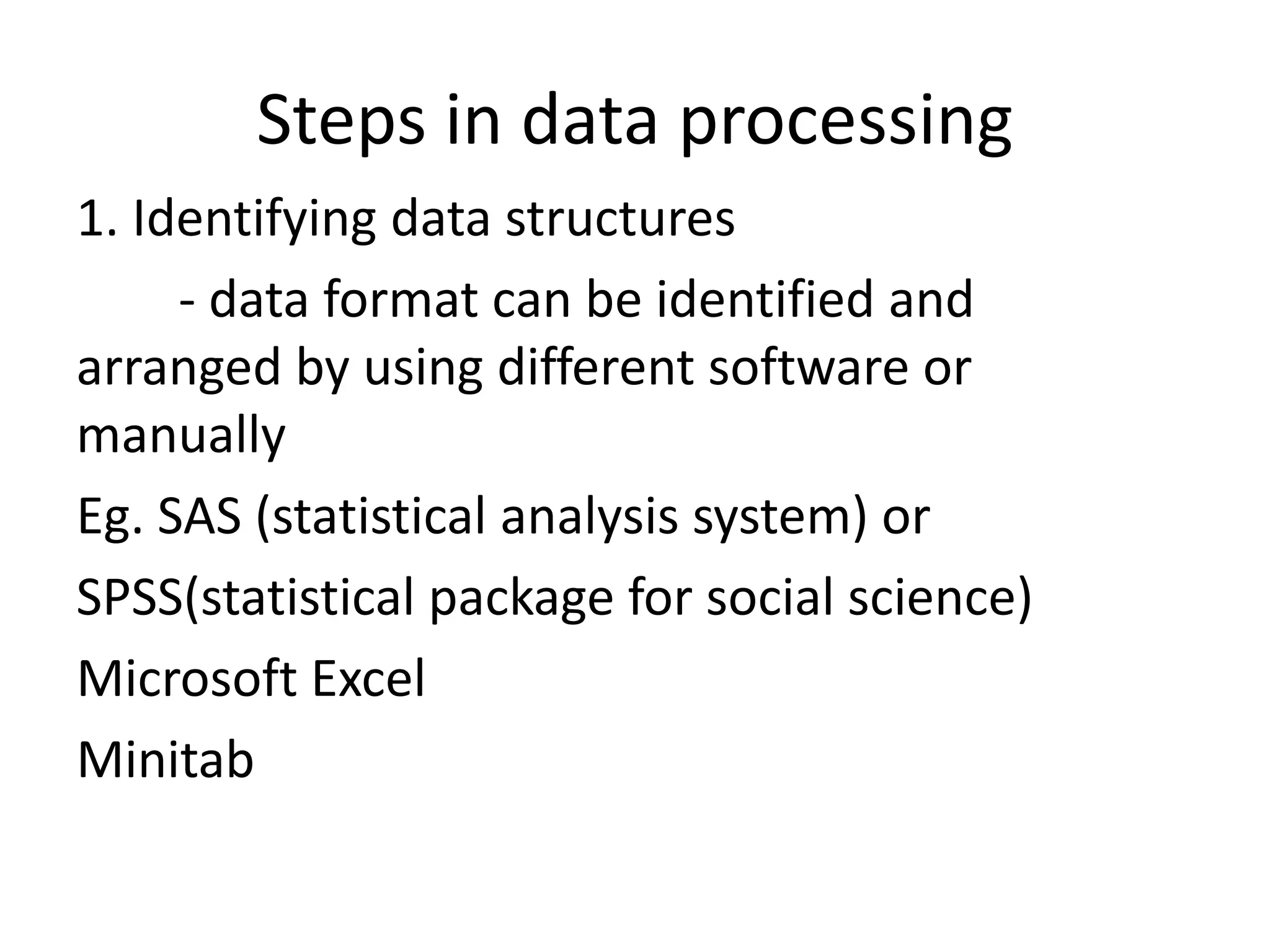 Steps in data processing

1. Identifying data structures

- data format can be identified and arranged by using different software or manually

Eg. SAS (statistical analysis system) or

SPSS(statistical package for social science)

Microsoft Excel

Minitab